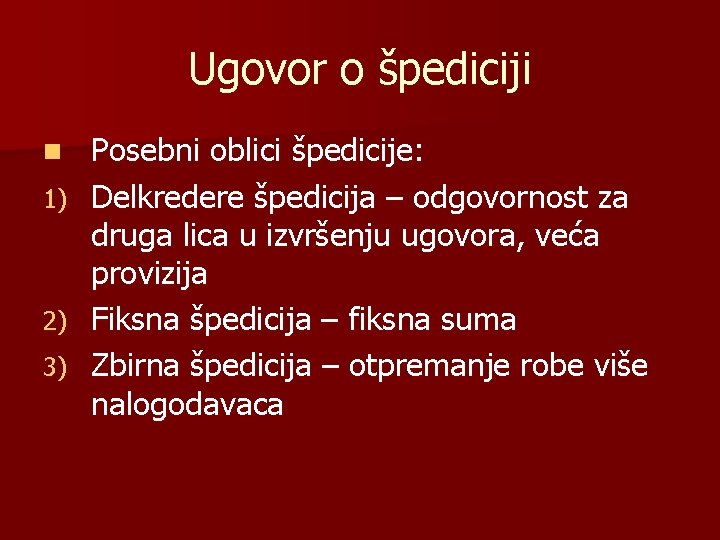 Ugovor o špediciji

Posebni oblici špedicije:

1) Delkredere špedicija – odgovornost za druga lica u izvršenju ugovora, veća provizija

2) Fiksna špedicija – fiksna suma

3) Zbirna špedicija – otpremanje robe više nalogodavaca